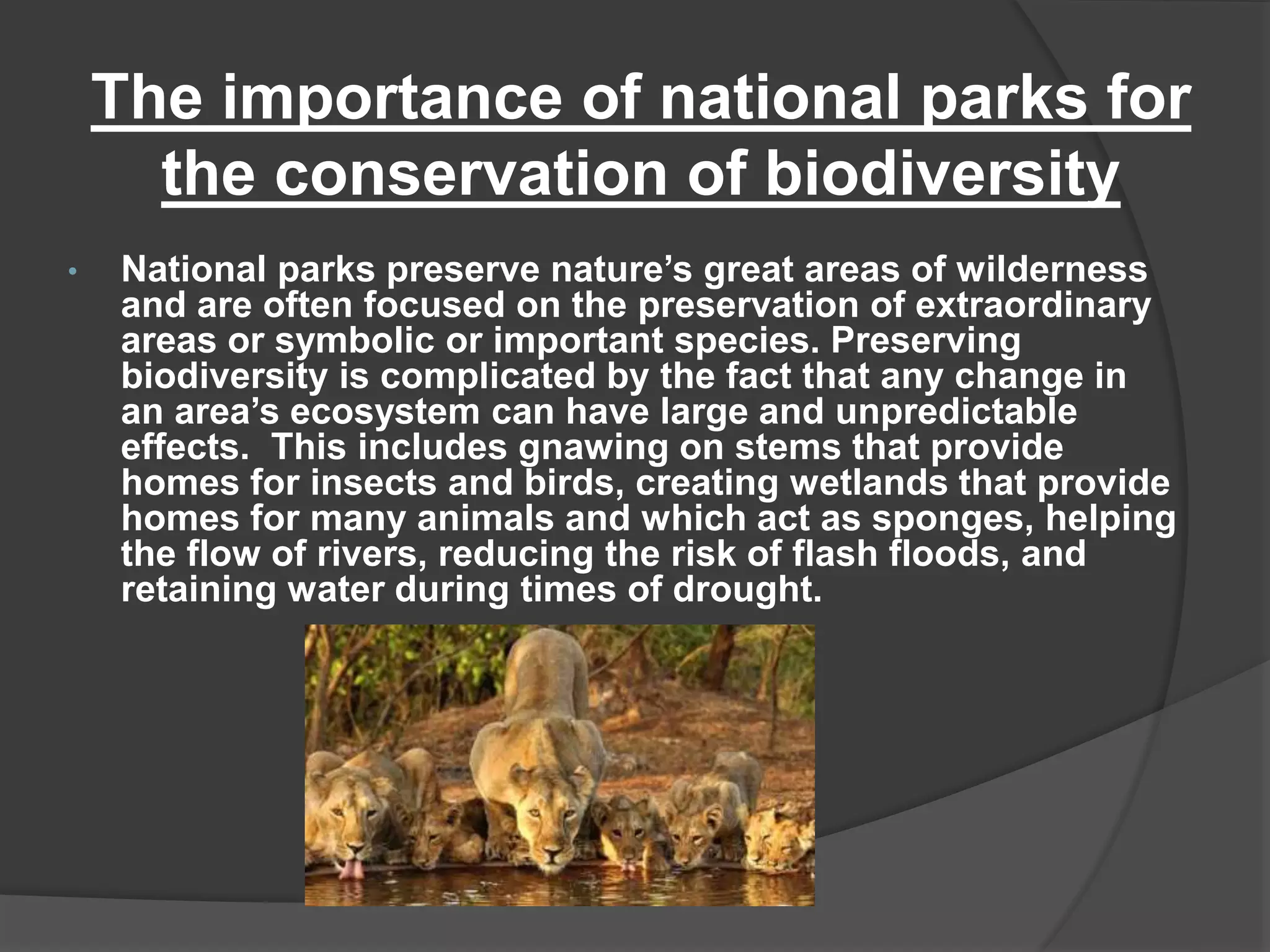 The importance of national parks for the conservation of biodiversity

• National parks preserve nature’s great areas of wilderness and are often focused on the preservation of extraordinary areas or symbolic or important species. Preserving biodiversity is complicated by the fact that any change in an area’s ecosystem can have large and unpredictable effects.  This includes gnawing on stems that provide homes for insects and birds, creating wetlands that provide homes for many animals and which act as sponges, helping the flow of rivers, reducing the risk of flash floods, and retaining water during times of drought.